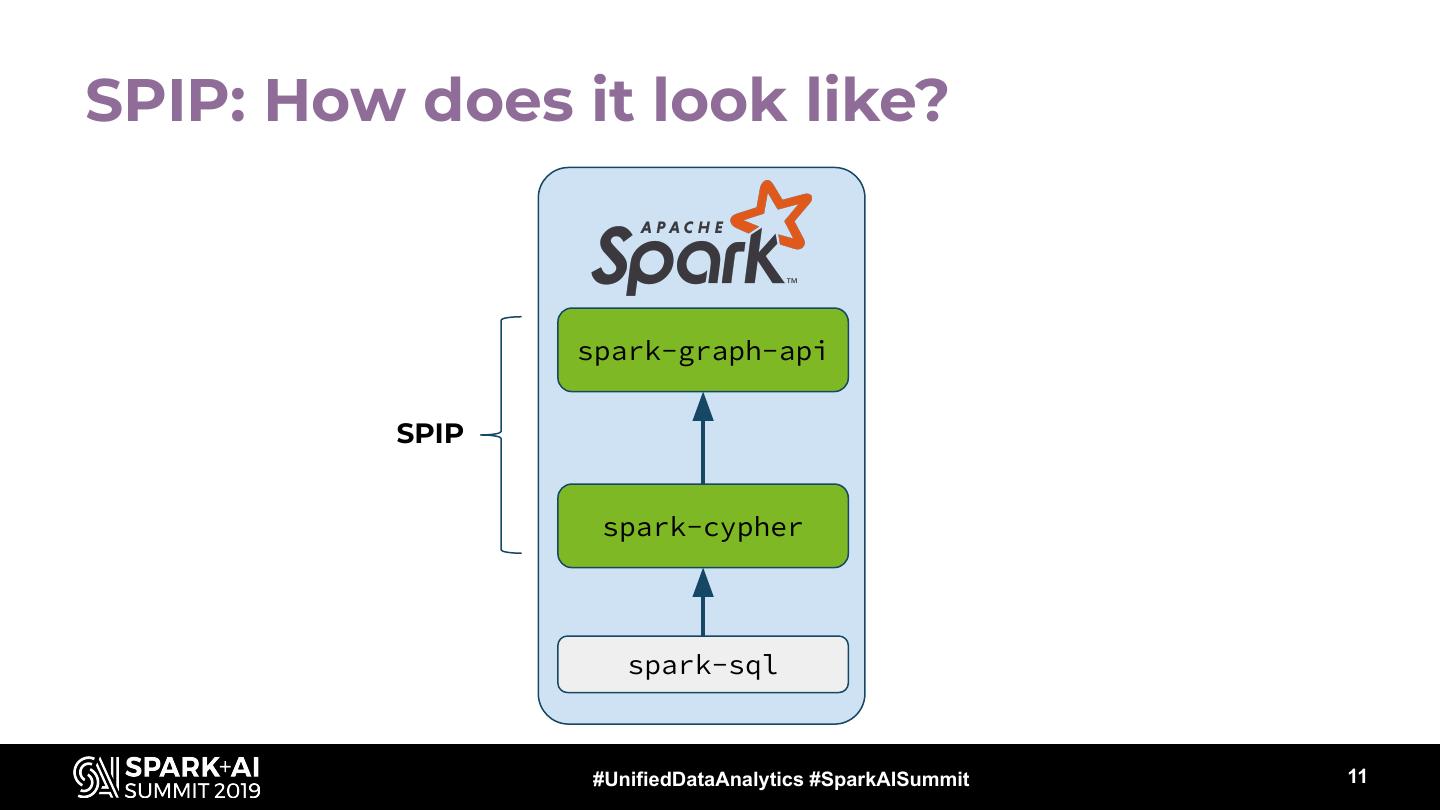 SPIP: How does it look like?

APACHE Spark™

SPIP

spark-graph-api

spark-cypher

spark-sql

SPARK+AI SUMMIT 2019

#UnifiedDataAnalytics #SparkAISummit

11